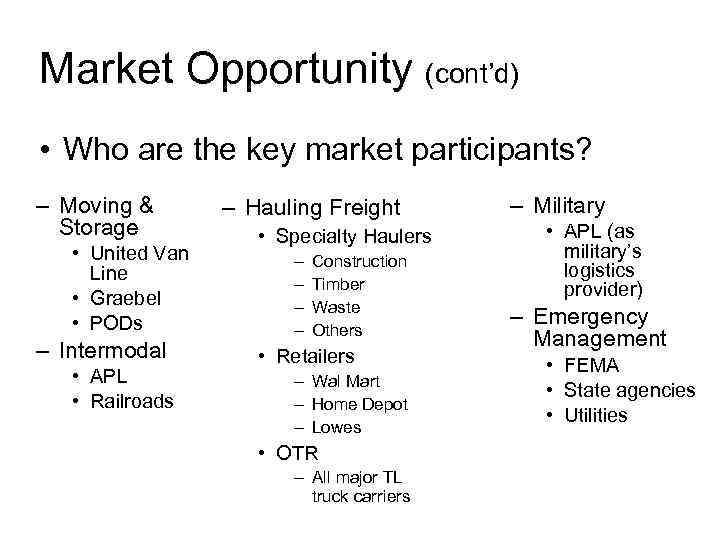 Market Opportunity (cont'd)

• Who are the key market participants?

– Moving & Storage
• United Van Line
• Graebel
• PODs
– Intermodal
• APL
• Railroads

– Hauling Freight
• Specialty Haulers
– Construction
– Timber
– Waste
– Others
• Retailers
– Wal Mart
– Home Depot
– Lowes
• OTR
– All major TL truck carriers

– Military
• APL (as military's logistics provider)
– Emergency Management
• FEMA
• State agencies
• Utilities